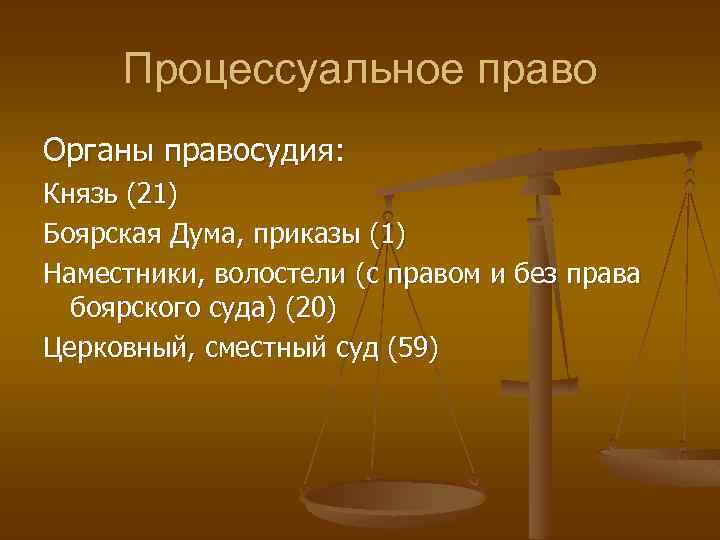 Процессуальное право

Органы правосудия:

Князь (21)

Боярская Дума, приказы (1)

Наместники, волостели (с правом и без права боярского суда) (20)

Церковный, сместный суд (59)